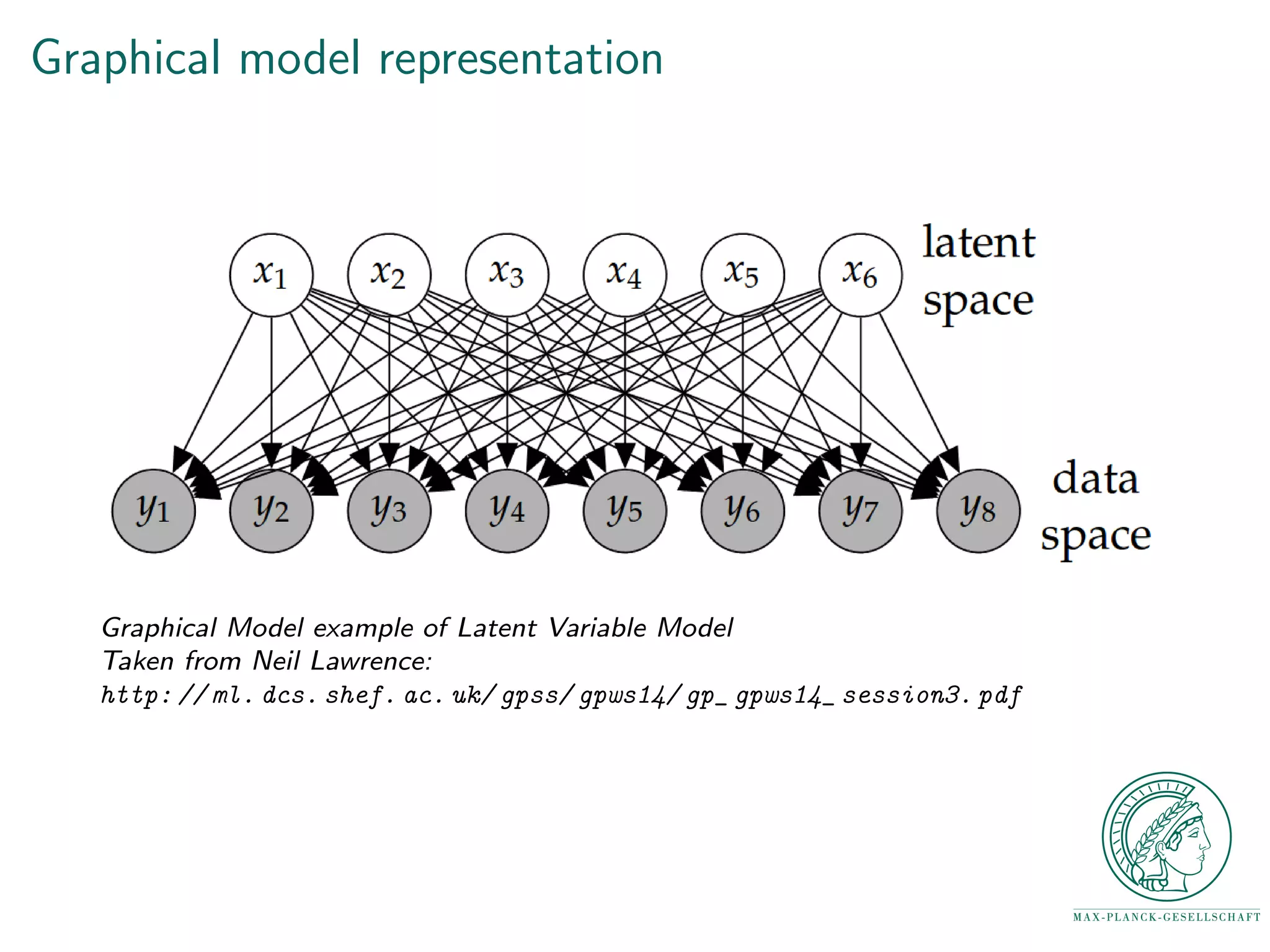 Graphical model representation

$x_1$ $x_2$ $x_3$ $x_4$ $x_5$ $x_6$ latent space

$y_1$ $y_2$ $y_3$ $y_4$ $y_5$ $y_6$ $y_7$ $y_8$ data space

Graphical Model example of Latent Variable Model
Taken from Neil Lawrence:
http://ml.dcs.shef.ac.uk/gpss/gpws14/gp_gpws14_session3.pdf

MAX-PLANCK-GESELLSCHAFT